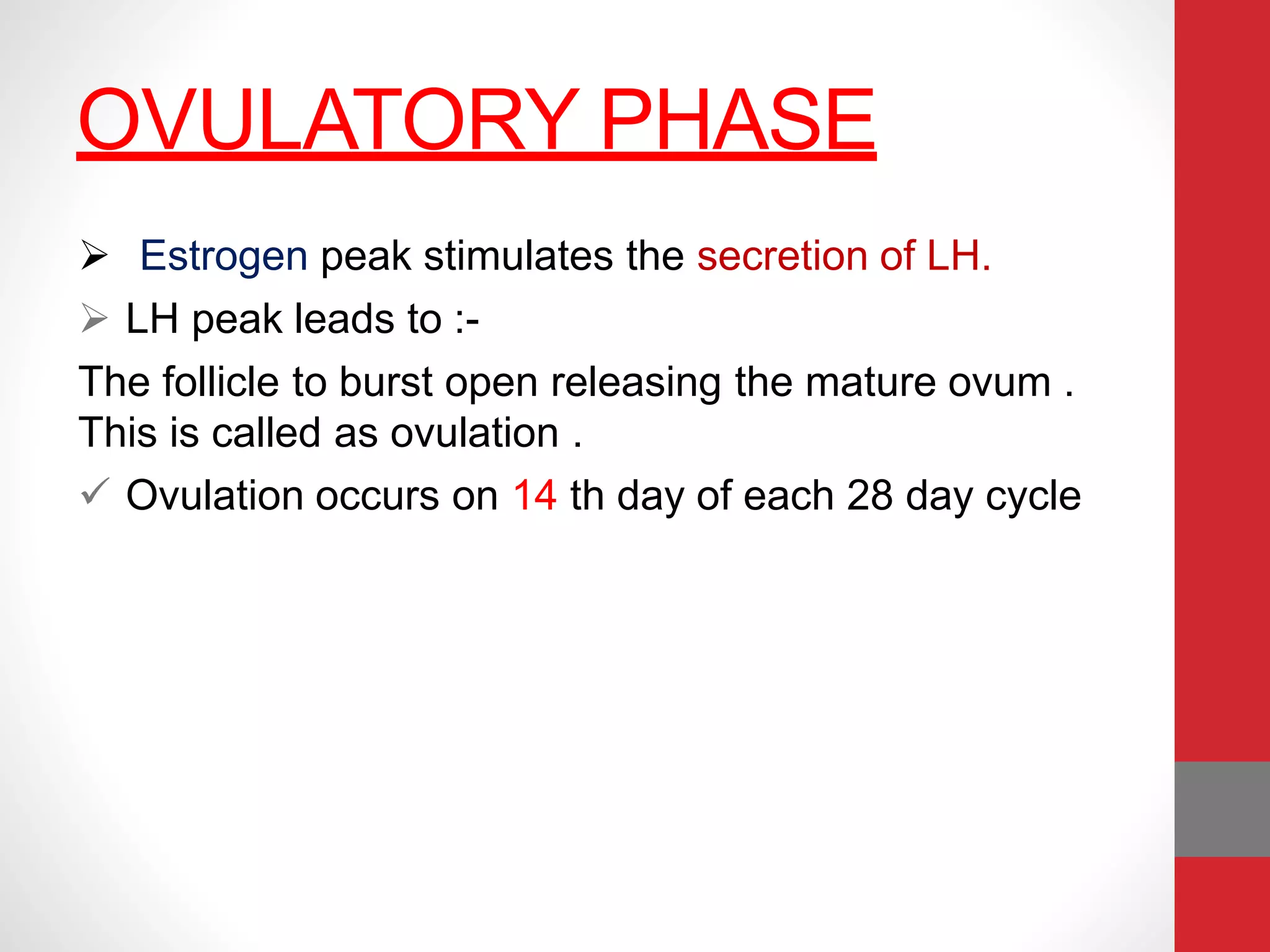 OVULATORY PHASE

➢ Estrogen peak stimulates the secretion of LH.

➢ LH peak leads to :-

The follicle to burst open releasing the mature ovum . This is called as ovulation .

✓ Ovulation occurs on 14 th day of each 28 day cycle